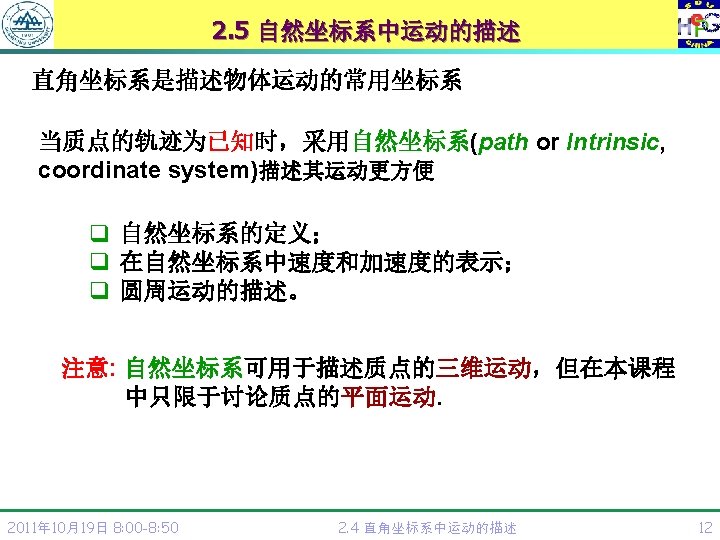 2.5 自然坐标系中运动的描述

直角坐标系是描述物体运动的常用坐标系

当质点的轨迹为已知时，采用自然坐标系(path or Intrinsic, coordinate system)描述其运动更方便

❑ 自然坐标系的定义；
❑ 在自然坐标系中速度和加速度的表示；
❑ 圆周运动的描述。

注意: 自然坐标系可用于描述质点的三维运动，但在本课程中只限于讨论质点的平面运动.

2011年10月19日 8:00-8:50

2.4 直角坐标系中运动的描述

12